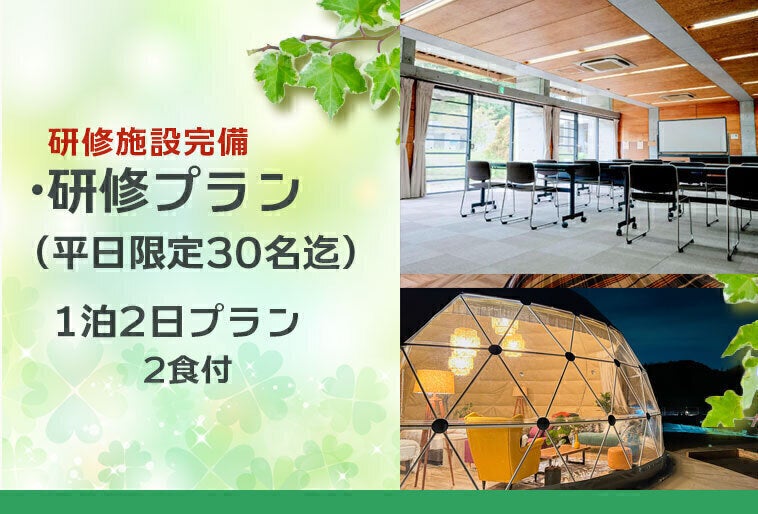 研修施設完備

・研修プラン
（平日限定30名迄）

1泊2日プラン
2食付